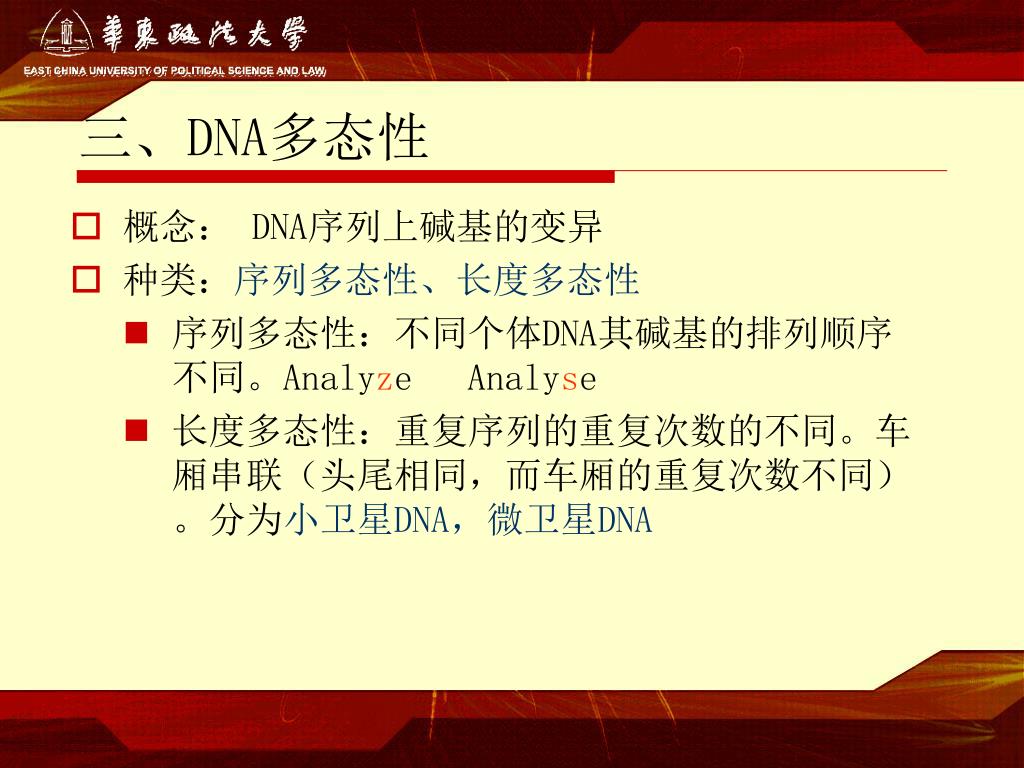 華東政法大學
EAST CHINA UNIVERSITY OF POLITICAL SCIENCE AND LAW

三、DNA多态性

概念： DNA序列上碱基的变异

种类：序列多态性、长度多态性

序列多态性：不同个体DNA其碱基的排列顺序不同。Analyze Analyse

长度多态性：重复序列的重复次数的不同。车厢串联（头尾相同，而车厢的重复次数不同）。分为小卫星DNA，微卫星DNA